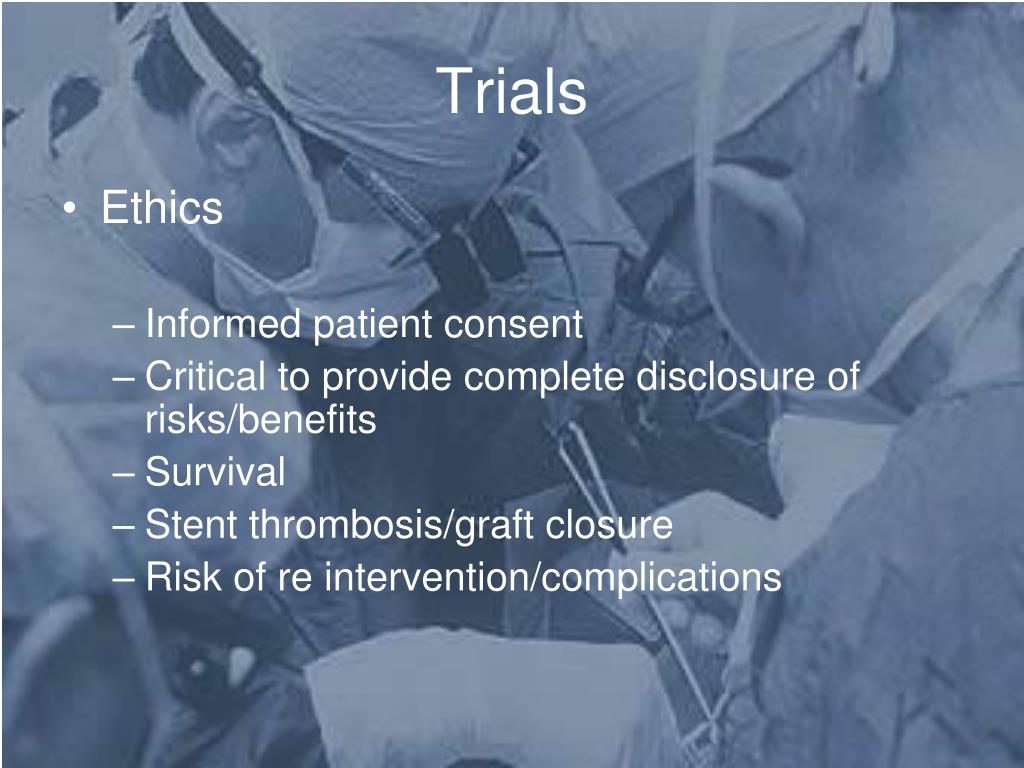 Trials

• Ethics

– Informed patient consent
– Critical to provide complete disclosure of risks/benefits
– Survival
– Stent thrombosis/graft closure
– Risk of re intervention/complications